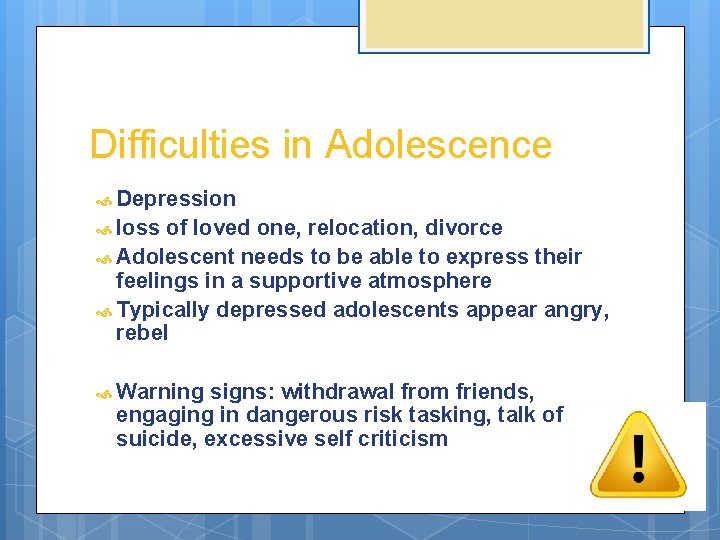 Difficulties in Adolescence

Depression

loss of loved one, relocation, divorce

Adolescent needs to be able to express their feelings in a supportive atmosphere

Typically depressed adolescents appear angry, rebel

Warning signs: withdrawal from friends, engaging in dangerous risk tasking, talk of suicide, excessive self criticism

!